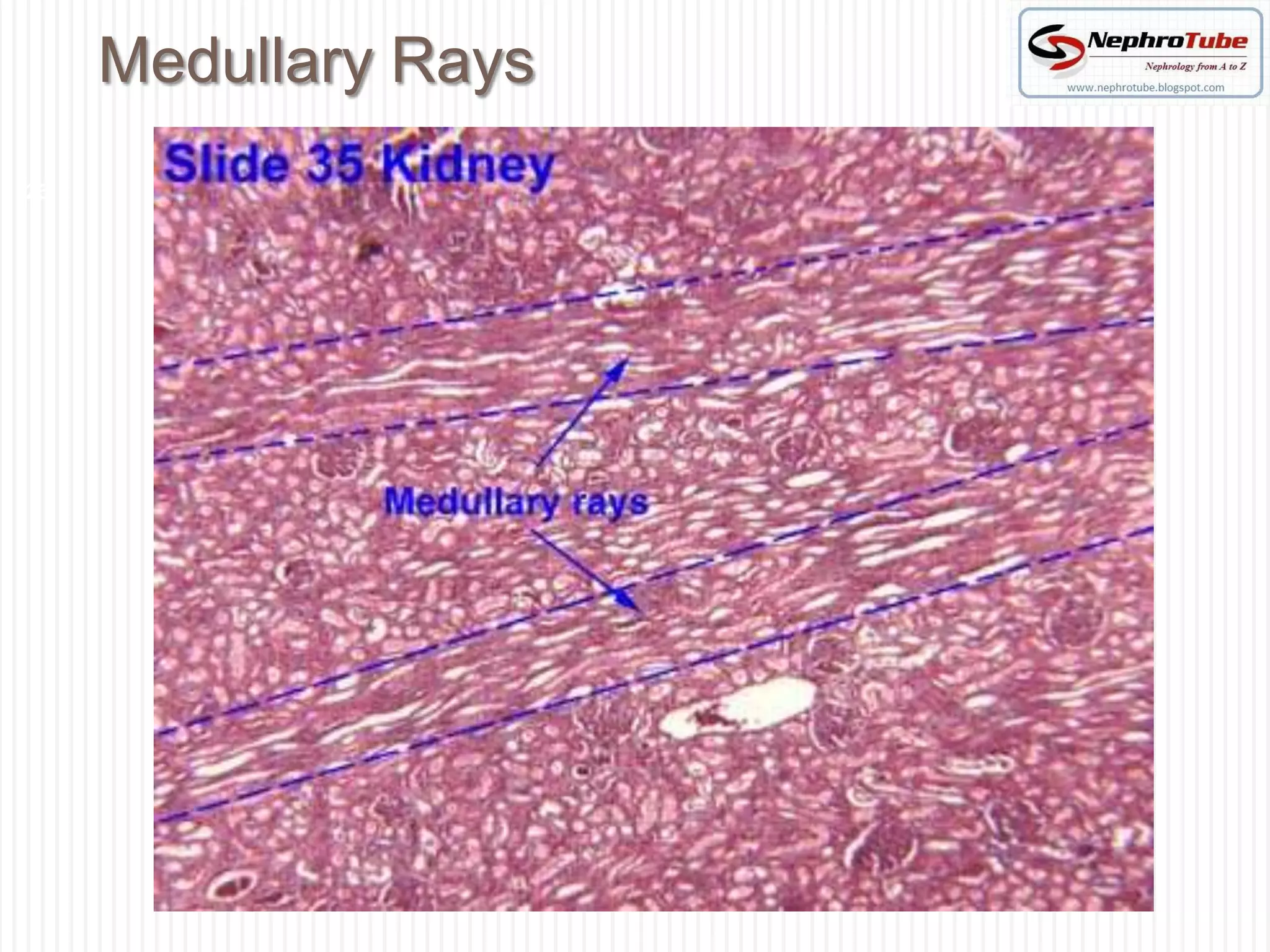 Medullary Rays

NephroTube
Nephrology from A to Z
www.nephrotube.blogspot.com

Slide 35 Kidney

Medullary rays